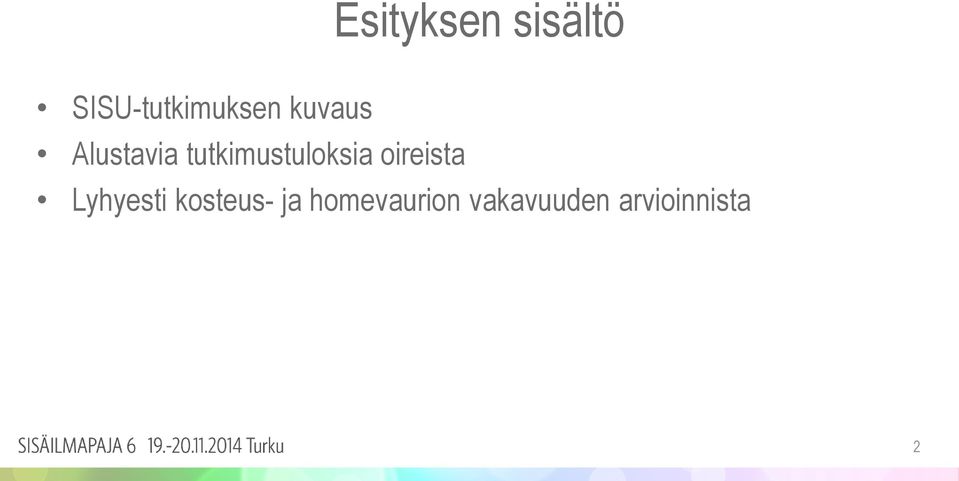 Esityksen sisältö

• SISU-tutkimuksen kuvaus
• Alustavia tutkimustuloksia oireista
• Lyhyesti kosteus- ja homevaurion vakavuuden arvioinnista

SISÄILMAPAJA 6 19.-20.11.2014 Turku

2